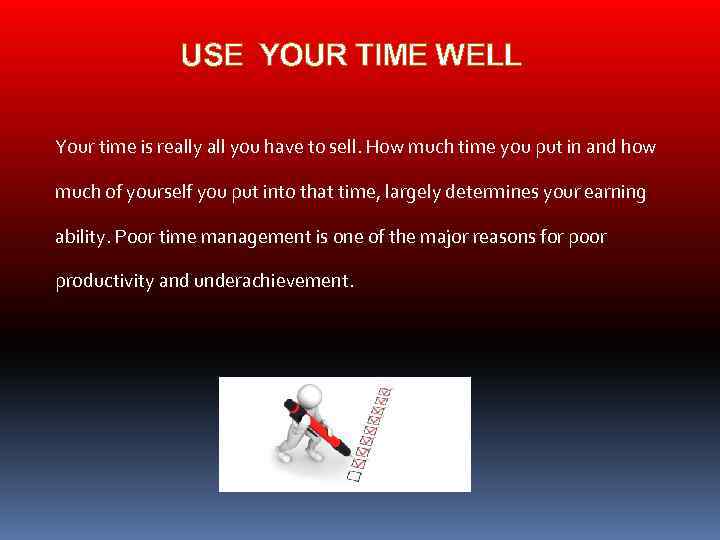 USE YOUR TIME WELL

Your time is really all you have to sell. How much time you put in and how much of yourself you put into that time, largely determines your earning ability. Poor time management is one of the major reasons for poor productivity and underachievement.